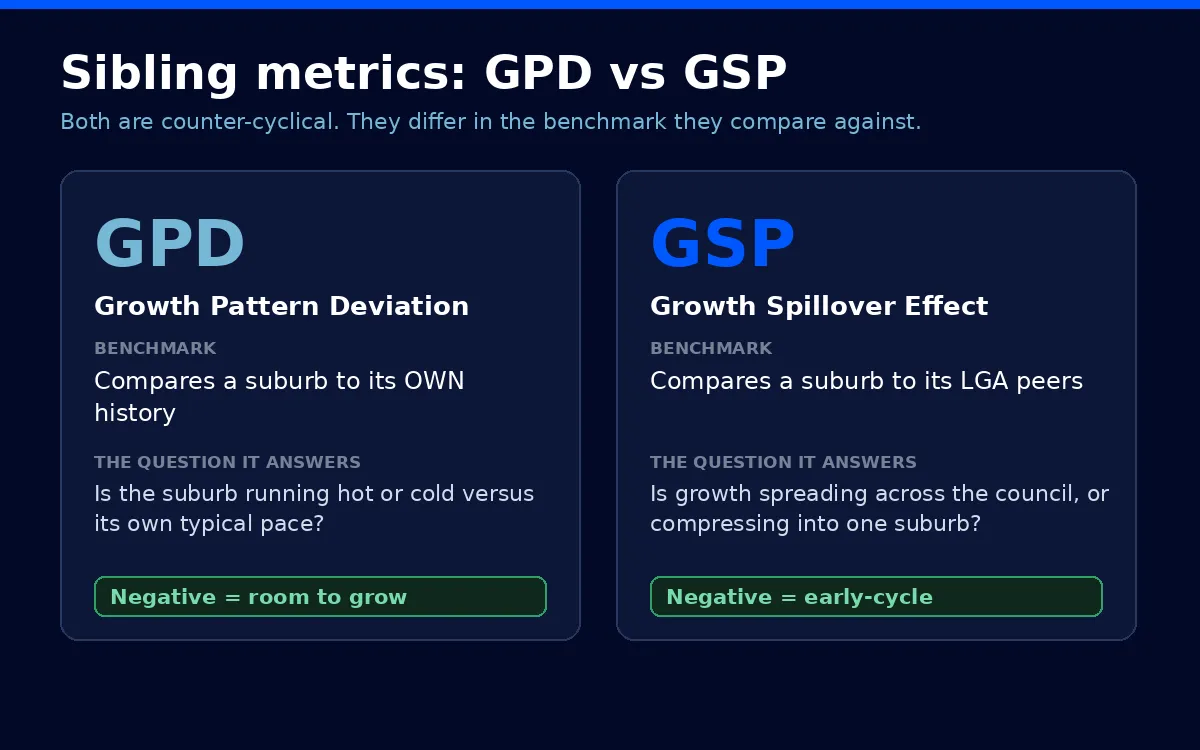 Sibling metrics: GPD vs GSP

Both are counter-cyclical. They differ in the benchmark they compare against.

GPD

Growth Pattern Deviation

BENCHMARK

Compares a suburb to its OWN history

THE QUESTION IT ANSWERS

Is the suburb running hot or cold versus its own typical pace?

Negative = room to grow

GSP

Growth Spillover Effect

BENCHMARK

Compares a suburb to its LGA peers

THE QUESTION IT ANSWERS

Is growth spreading across the council, or compressing into one suburb?

Negative = early-cycle